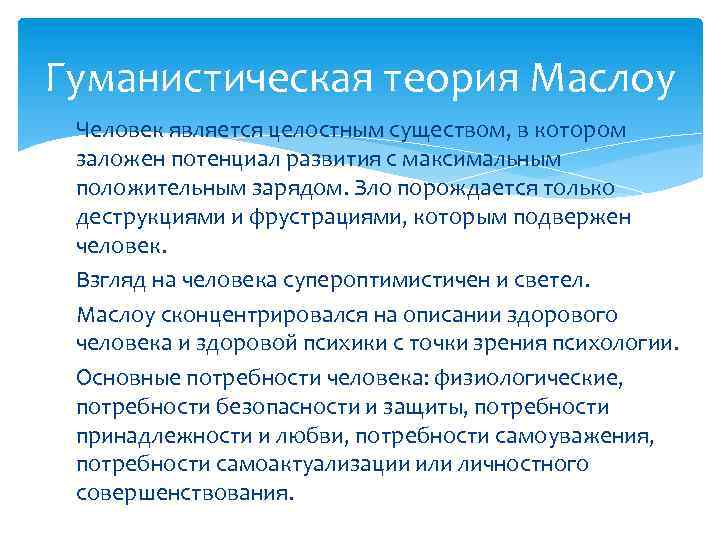 Гуманистическая теория Маслоу

Человек является целостным существом, в котором заложен потенциал развития с максимальным положительным зарядом. Зло порождается только деструкциями и фрустрациями, которым подвержен человек.

Взгляд на человека супероптимистичен и светел.

Маслоу сконцентрировался на описании здорового человека и здоровой психики с точки зрения психологии.

Основные потребности человека: физиологические, потребности безопасности и защиты, потребности принадлежности и любви, потребности самоуважения, потребности самоактуализации или личностного совершенствования.